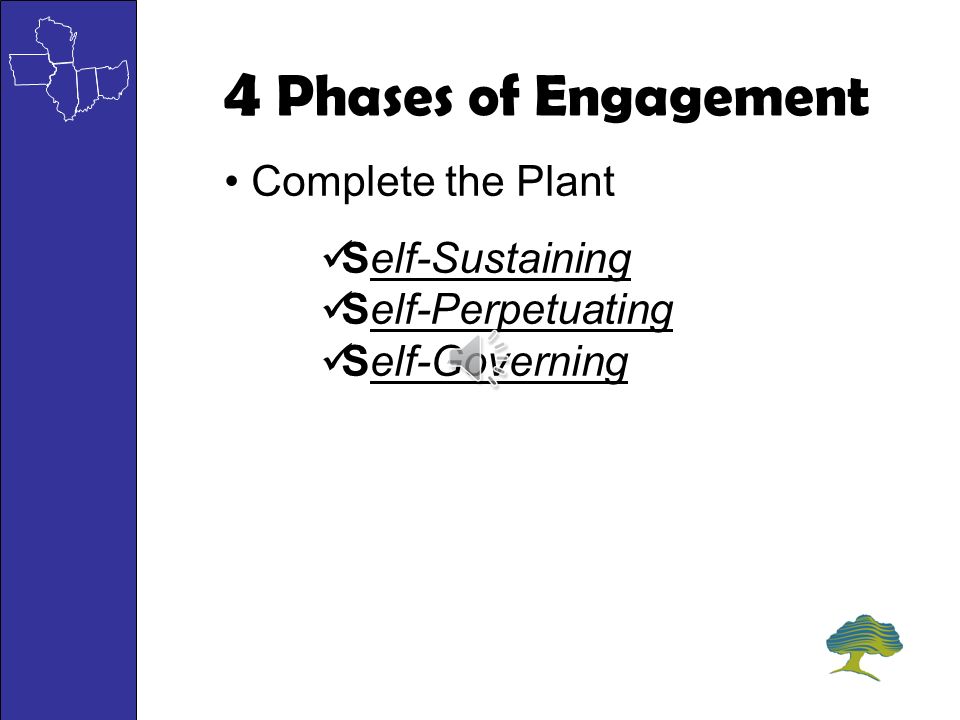 4 Phases of Engagement

• Complete the Plant

✓Self-Sustaining
✓Self-Perpetuating
✓Self-Governing